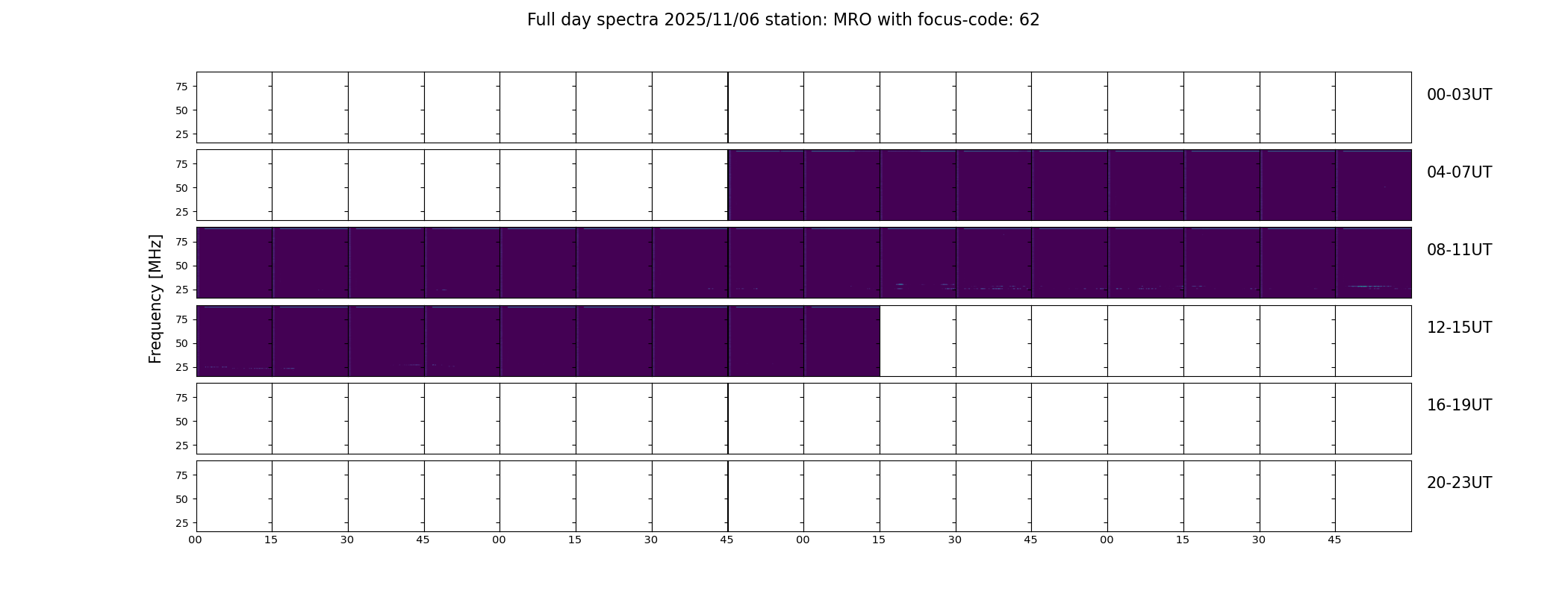 Full day spectra 2025/11/06 station: MRO with focus-code: 62

Frequency [MHz]

75
50
25
00-03UT

75
50
25
04-07UT

75
50
25
08-11UT

75
50
25
12-15UT

75
50
25
16-19UT

75
50
25
20-23UT

00 15 30 45 00 15 30 45 00 15 30 45 00 15 30 45